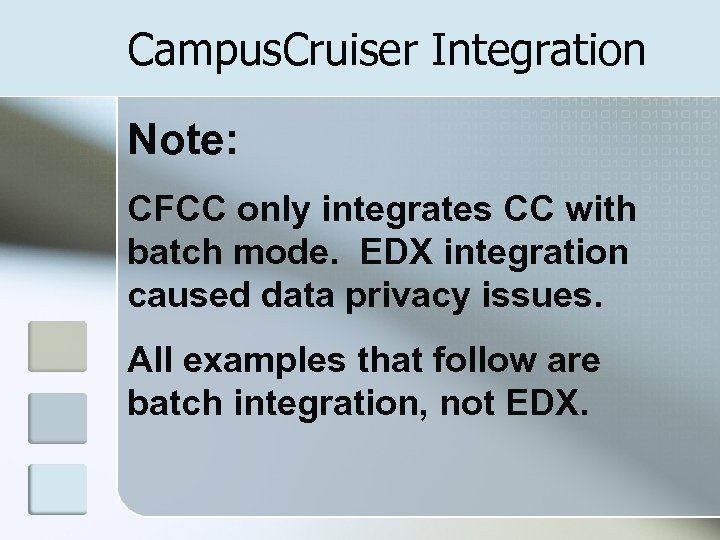 CampusCruiser Integration

Note:

CFCC only integrates CC with batch mode. EDX integration caused data privacy issues.

All examples that follow are batch integration, not EDX.